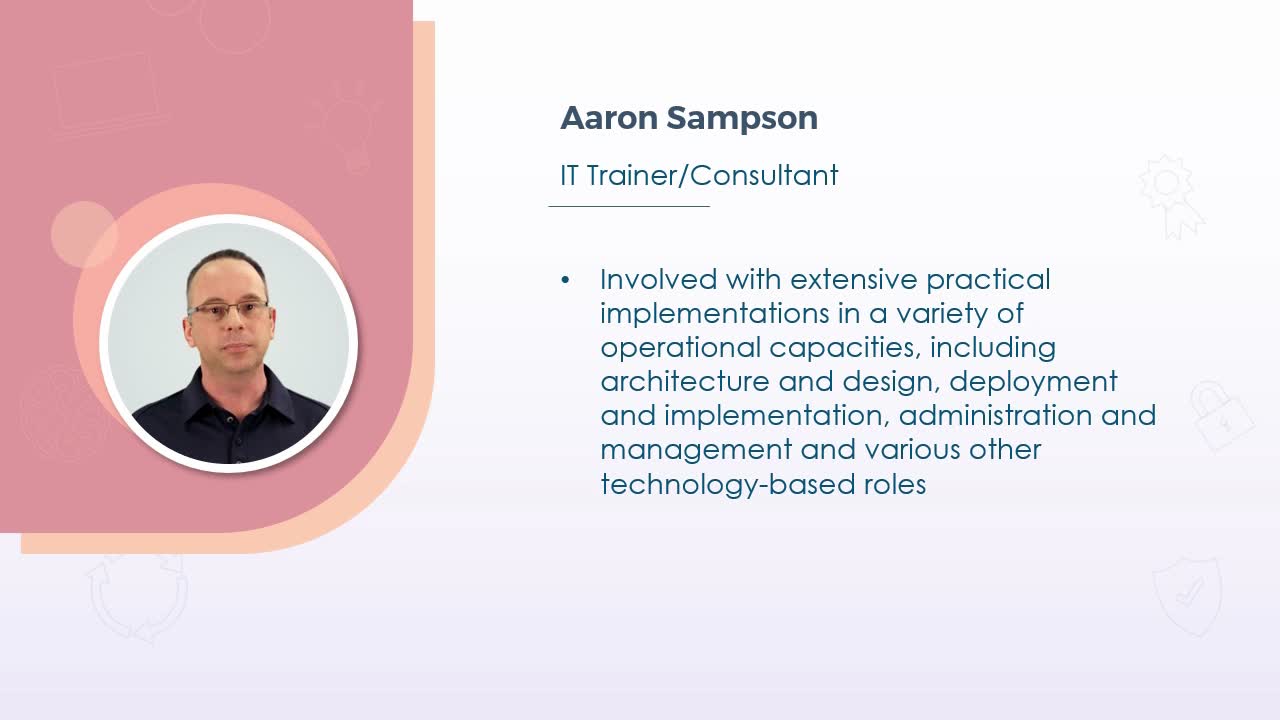 Aaron Sampson

IT Trainer/Consultant

• Involved with extensive practical implementations in a variety of operational capacities, including architecture and design, deployment and implementation, administration and management and various other technology-based roles